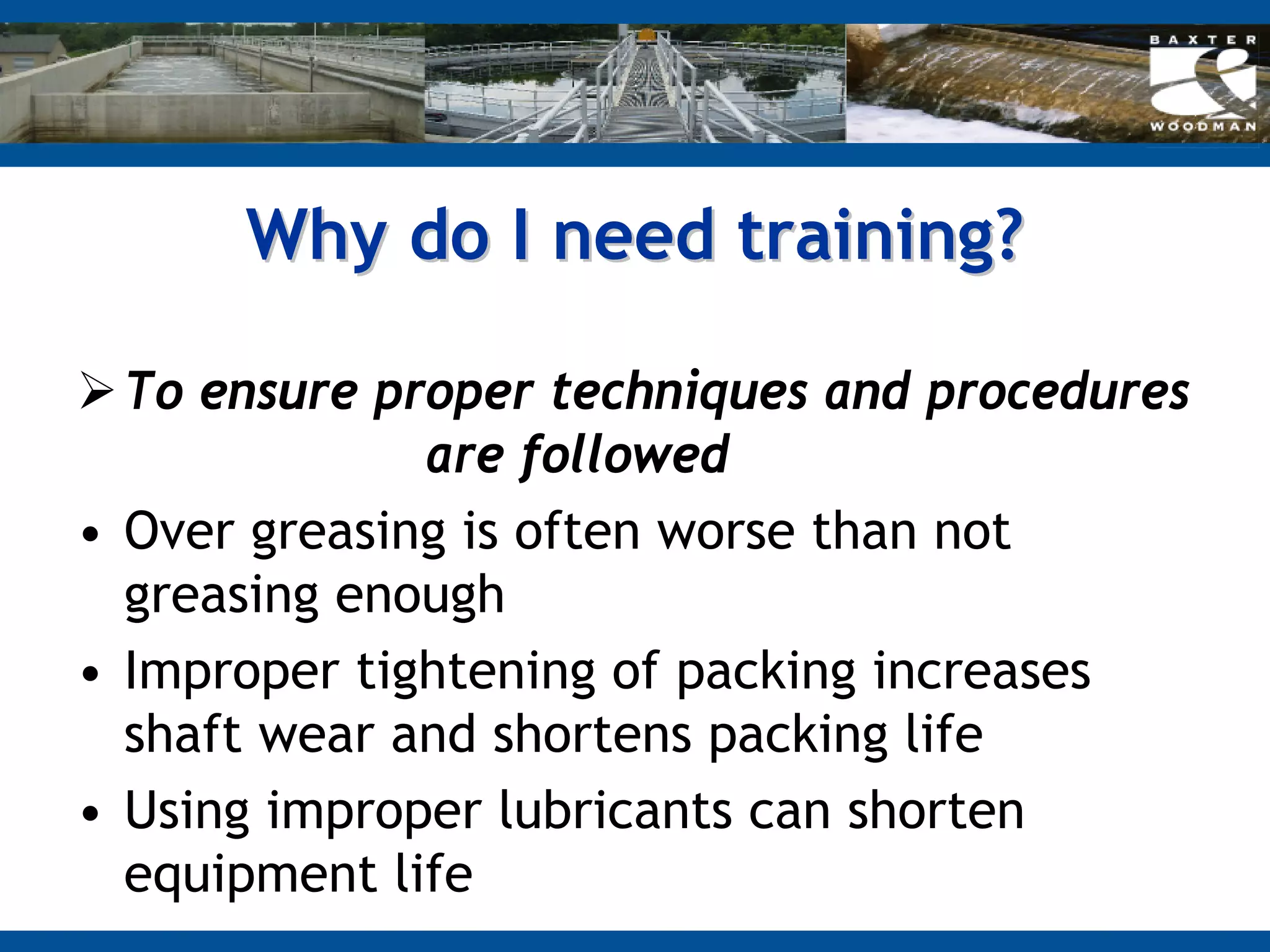 BAXTER
&
WOODMAN

Why do I need training?

➢ To ensure proper techniques and procedures are followed

• Over greasing is often worse than not greasing enough

• Improper tightening of packing increases shaft wear and shortens packing life

• Using improper lubricants can shorten equipment life